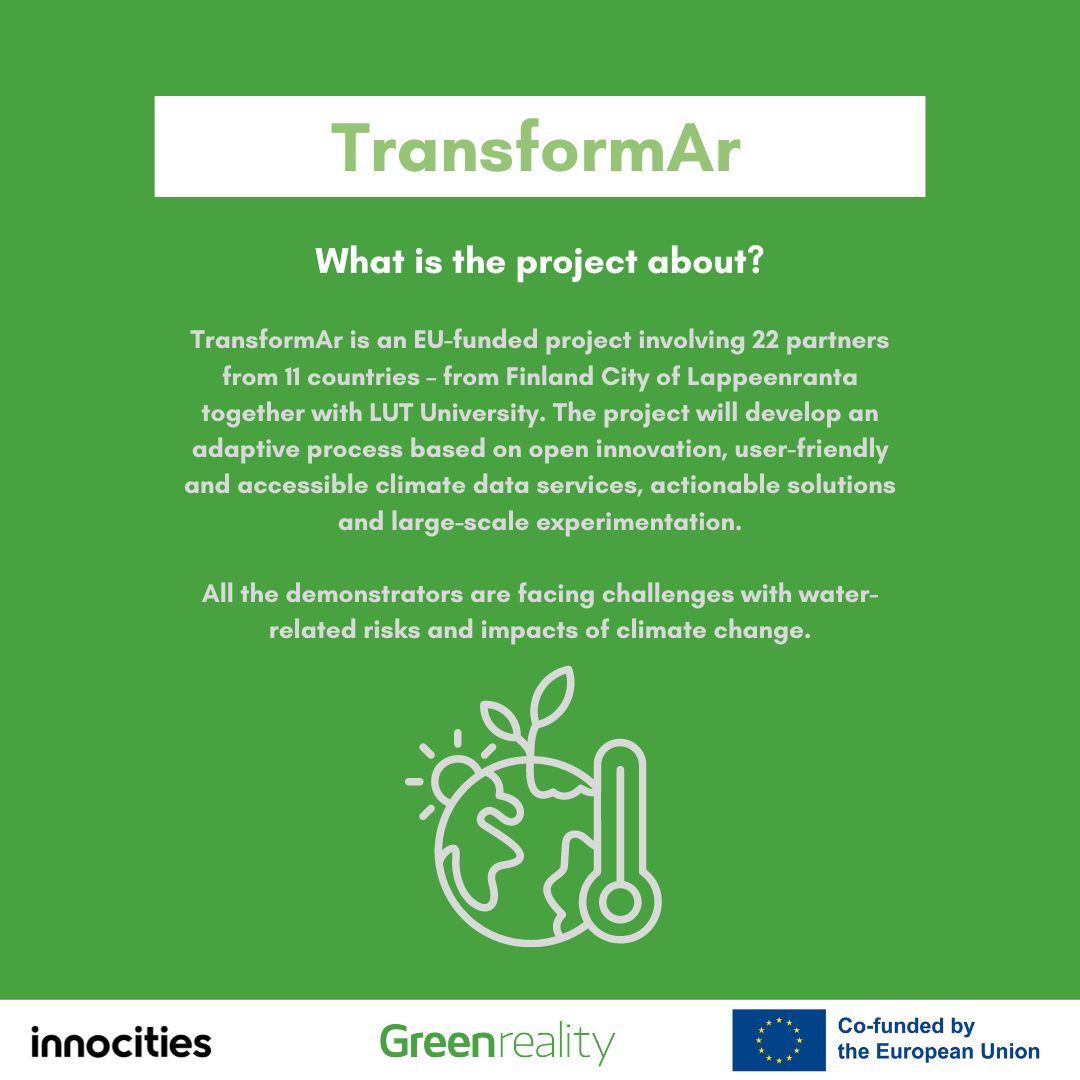 TransformAr

What is the project about?

TransformAr is an EU-funded project involving 22 partners from 11 countries – from Finland City of Lappeenranta together with LUT University. The project will develop an adaptive process based on open innovation, user-friendly and accessible climate data services, actionable solutions and large-scale experimentation.

All the demonstrators are facing challenges with water-related risks and impacts of climate change.

innocities

Greenreality

Co-funded by the European Union